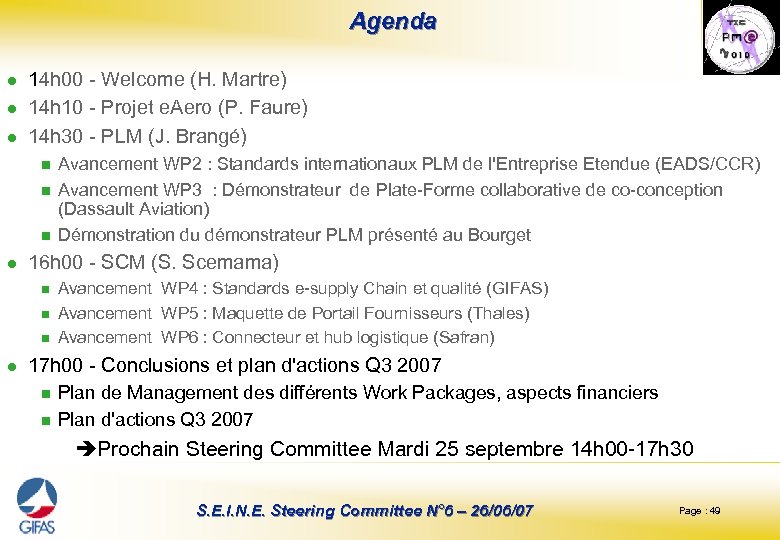 Agenda

TIC PM@ 2010

- 14h00 - Welcome (H. Martre)
- 14h10 - Projet eAero (P. Faure)
- 14h30 - PLM (J. Brangé)
  - Avancement WP2 : Standards internationaux PLM de l'Entreprise Etendue (EADS/CCR)
  - Avancement WP3 : Démonstrateur de Plate-Forme collaborative de co-conception (Dassault Aviation)
  - Démonstration du démonstrateur PLM présenté au Bourget
- 16h00 - SCM (S. Scemama)
  - Avancement WP4 : Standards e-supply Chain et qualité (GIFAS)
  - Avancement WP5 : Maquette de Portail Fournisseurs (Thales)
  - Avancement WP6 : Connecteur et hub logistique (Safran)
- 17h00 - Conclusions et plan d'actions Q3 2007
  - Plan de Management des différents Work Packages, aspects financiers
  - Plan d'actions Q3 2007

➔Prochain Steering Committee Mardi 25 septembre 14h00-17h30

GIFAS

S.E.I.N.E. Steering Committee N°6 – 26/06/07

Page : 49